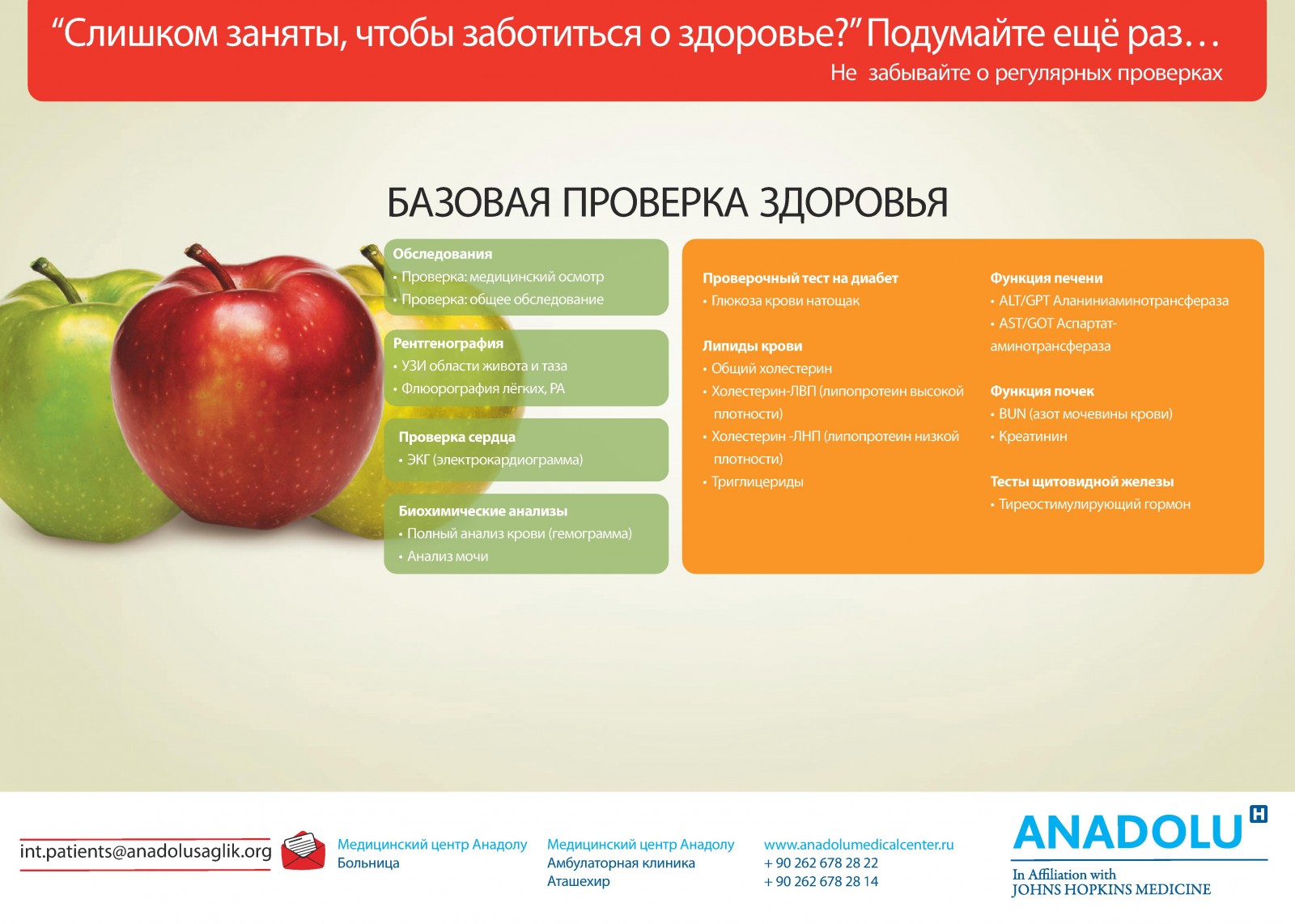 “Слишком заняты, чтобы заботиться о здоровье?” Подумайте ещё раз…
Не забывайте о регулярных проверках

БАЗОВАЯ ПРОВЕРКА ЗДОРОВЬЯ

Обследования
• Проверка: медицинский осмотр
• Проверка: общее обследование

Рентгенография
• УЗИ области живота и таза
• Флюорография лёгких, PA

Проверка сердца
• ЭКГ (электрокардиограмма)

Биохимические анализы
• Полный анализ крови (гемограмма)
• Анализ мочи

Проверочный тест на диабет
• Глюкоза крови натощак

Липиды крови
• Общий холестерин
• Холестерин-ЛВП (липопротеин высокой плотности)
• Холестерин -ЛНП (липопротеин низкой плотности)
• Триглицериды

Функция печени
• ALT/GPT Аланиниаминотрансфераза
• AST/GOT Аспартат-аминотрансфераза

Функция почек
• BUN (азот мочевины крови)
• Креатинин

Тесты щитовидной железы
• Тиреостимулирующий гормон

int.patients@anadolusaglik.org

Медицинский центр Анадолу
Больница

Медицинский центр Анадолу
Амбулаторная клиника
Аташехир

www.anadolumedicalcenter.ru
+ 90 262 678 28 22
+ 90 262 678 28 14

ANADOLU H
In Affiliation with
JOHNS HOPKINS MEDICINE